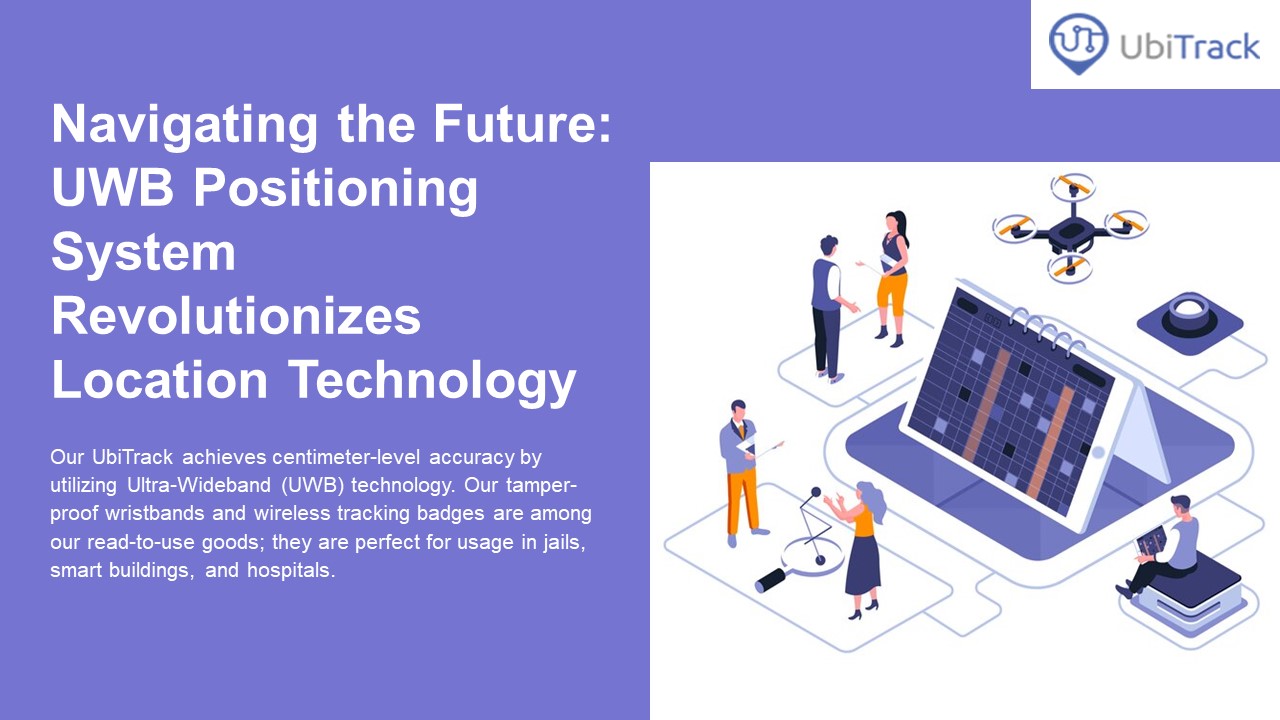 UbiTrack

Navigating the Future: UWB Positioning System Revolutionizes Location Technology

Our UbiTrack achieves centimeter-level accuracy by utilizing Ultra-Wideband (UWB) technology. Our tamper-proof wristbands and wireless tracking badges are among our read-to-use goods; they are perfect for usage in jails, smart buildings, and hospitals.